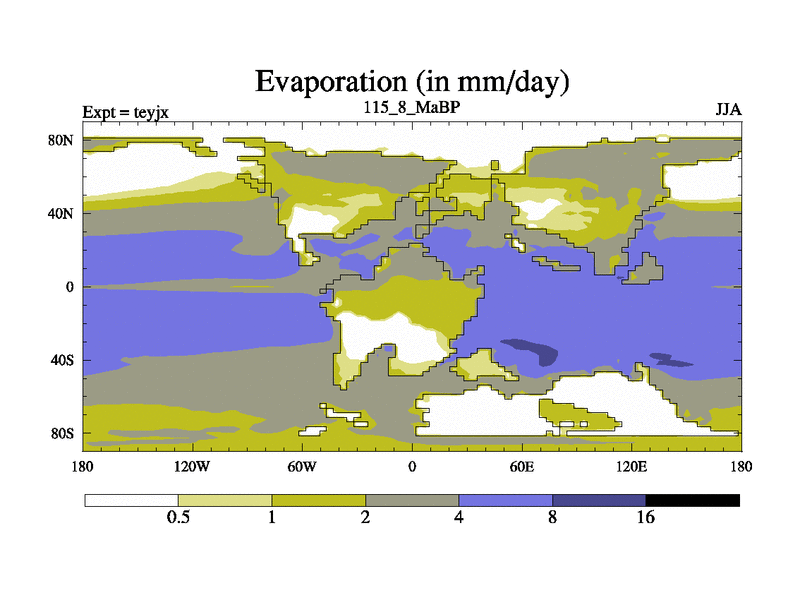 Evaporation (in mm/day)

Expt = teyjx

115_8_MaBP

JJA

80N
40N
0
40S
80S

180
120W
60W
0
60E
120E
180

0.5
1
2
4
8
16